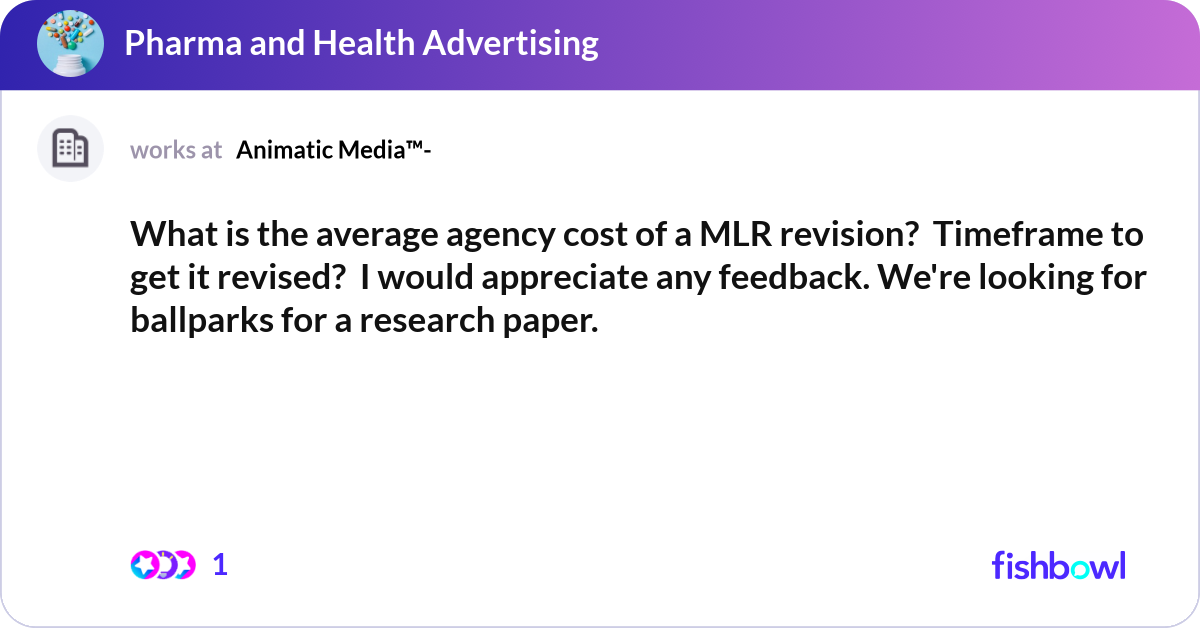 Pharma and Health Advertising

works at Animatic Media™-

What is the average agency cost of a MLR revision? Timeframe to get it revised? I would appreciate any feedback. We're looking for ballparks for a research paper.

1

fishbowl